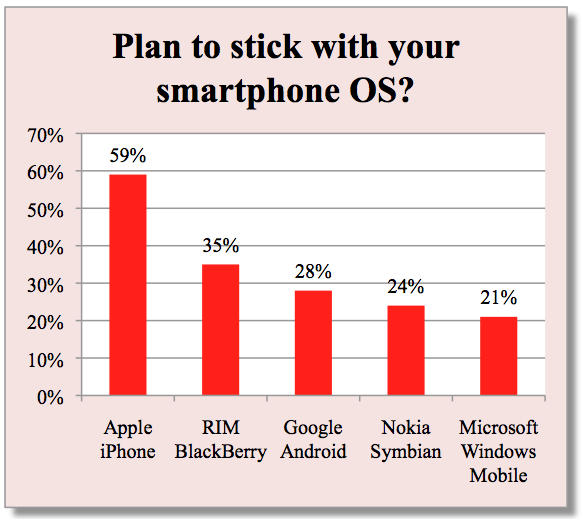 Plan to stick with your smartphone OS?

70%
60%
50%
40%
30%
20%
10%
0%

59%
35%
28%
24%
21%

Apple iPhone
RIM BlackBerry
Google Android
Nokia Symbian
Microsoft Windows Mobile